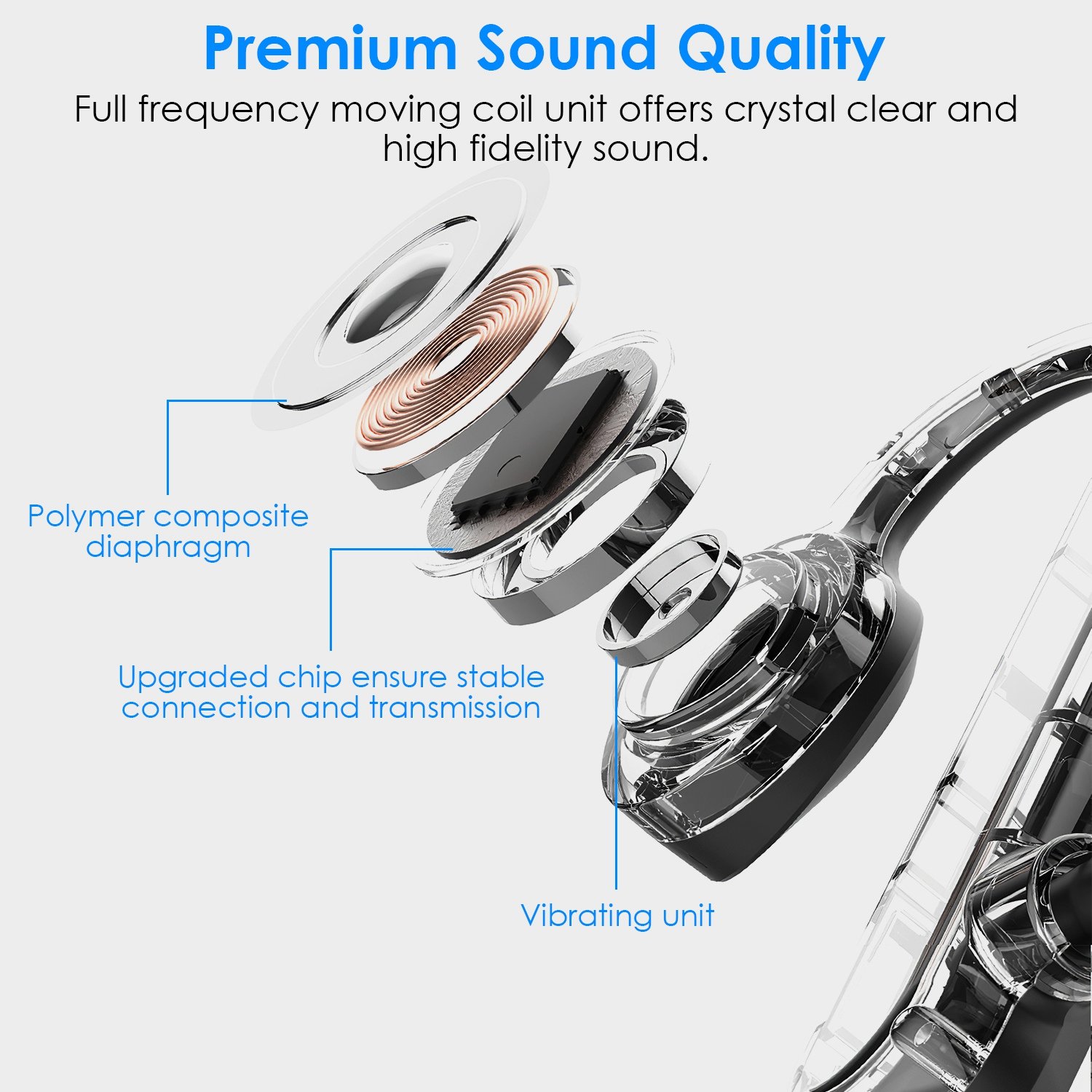 Premium Sound Quality

Full frequency moving coil unit offers crystal clear and high fidelity sound.

Polymer composite diaphragm

Upgraded chip ensure stable connection and transmission

Vibrating unit